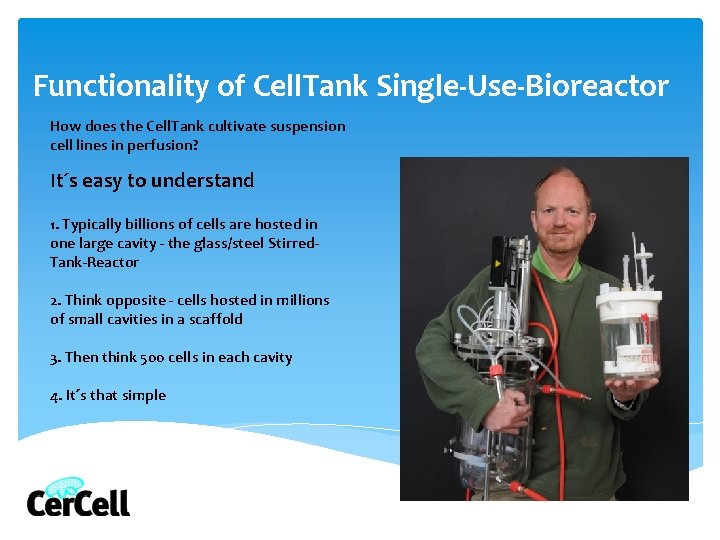 Functionality of CellTank Single-Use-Bioreactor

How does the CellTank cultivate suspension cell lines in perfusion?

It´s easy to understand

1. Typically billions of cells are hosted in one large cavity - the glass/steel Stirred-Tank-Reactor

2. Think opposite - cells hosted in millions of small cavities in a scaffold

3. Then think 500 cells in each cavity

4. It´s that simple

CerCell